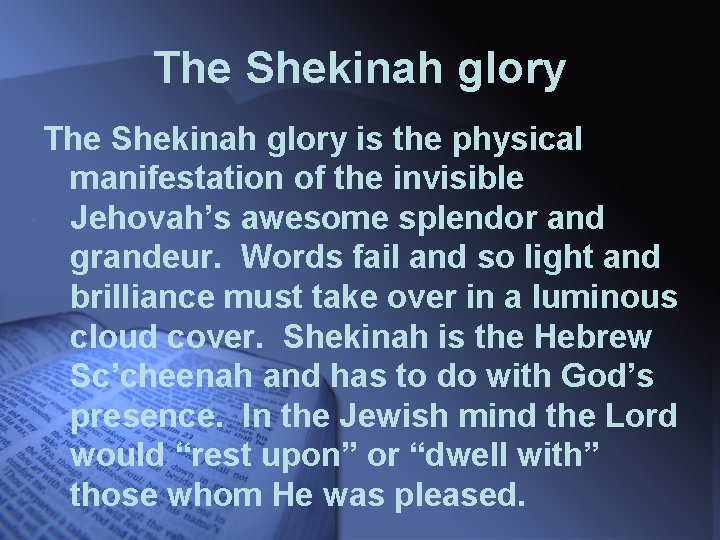 The Shekinah glory

The Shekinah glory is the physical manifestation of the invisible Jehovah’s awesome splendor and grandeur. Words fail and so light and brilliance must take over in a luminous cloud cover. Shekinah is the Hebrew Sc’cheenah and has to do with God’s presence. In the Jewish mind the Lord would “rest upon” or “dwell with” those whom He was pleased.